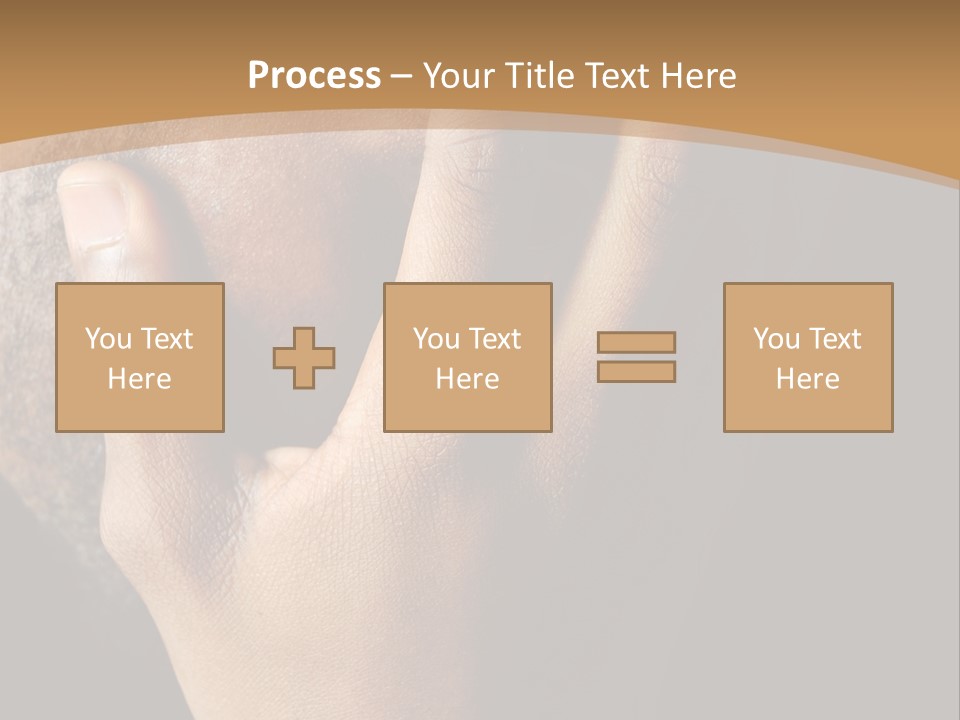 Process – Your Title Text Here

You Text Here

You Text Here

You Text Here